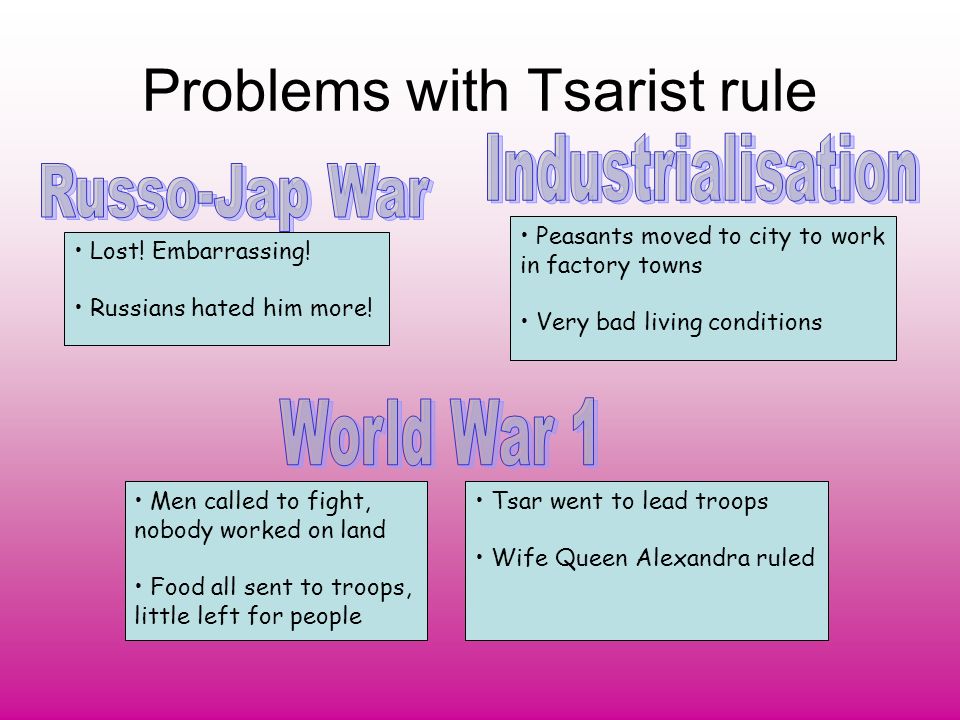 Problems with Tsarist rule

Russo-Jap War

• Lost! Embarrassing!

• Russians hated him more!

Industrialisation

• Peasants moved to city to work in factory towns

• Very bad living conditions

World War 1

• Men called to fight, nobody worked on land

• Food all sent to troops, little left for people

• Tsar went to lead troops

• Wife Queen Alexandra ruled